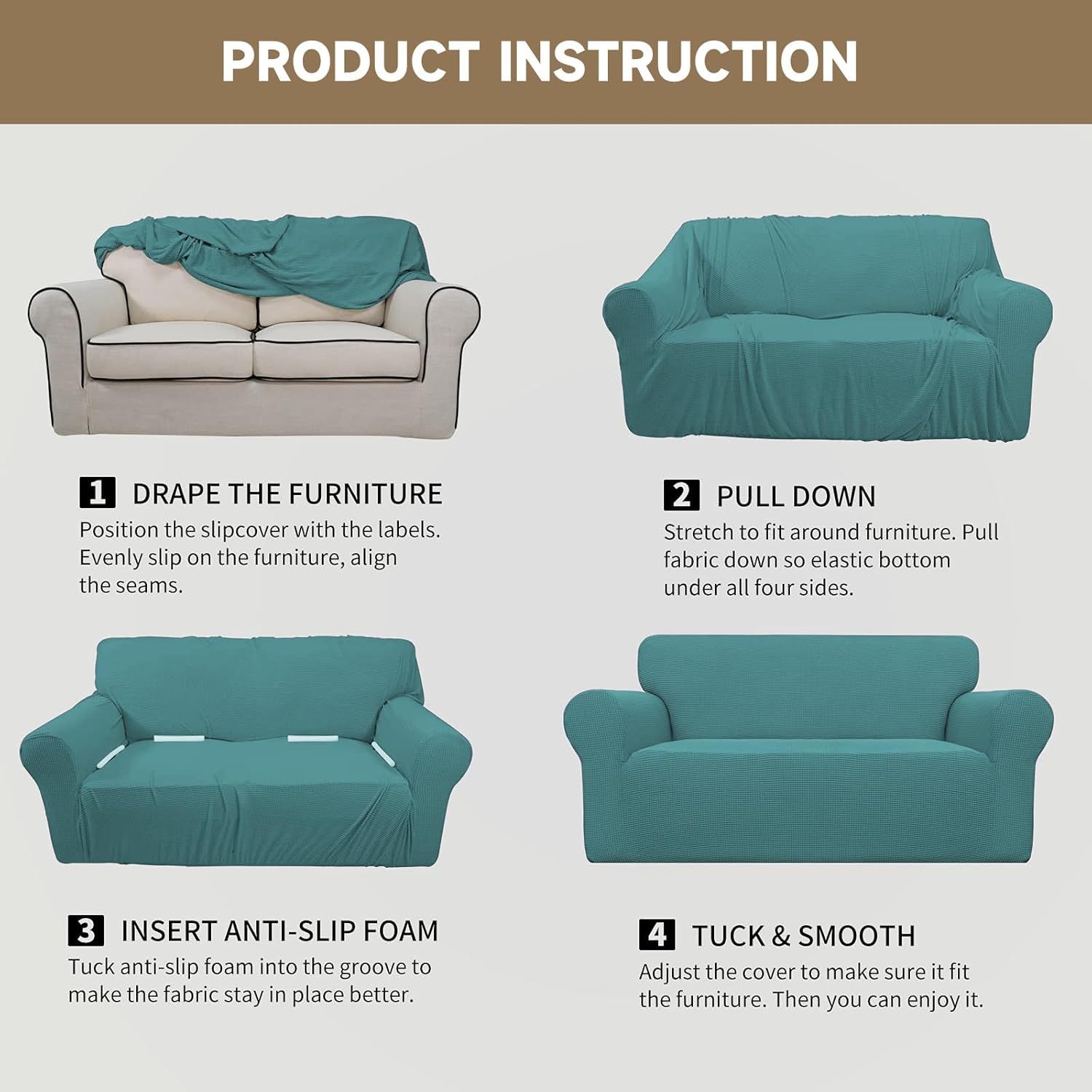 PRODUCT INSTRUCTION

1 DRAPE THE FURNITURE
Position the slipcover with the labels. Evenly slip on the furniture, align the seams.

2 PULL DOWN
Stretch to fit around furniture. Pull fabric down so elastic bottom under all four sides.

3 INSERT ANTI-SLIP FOAM
Tuck anti-slip foam into the groove to make the fabric stay in place better.

4 TUCK & SMOOTH
Adjust the cover to make sure it fit the furniture. Then you can enjoy it.